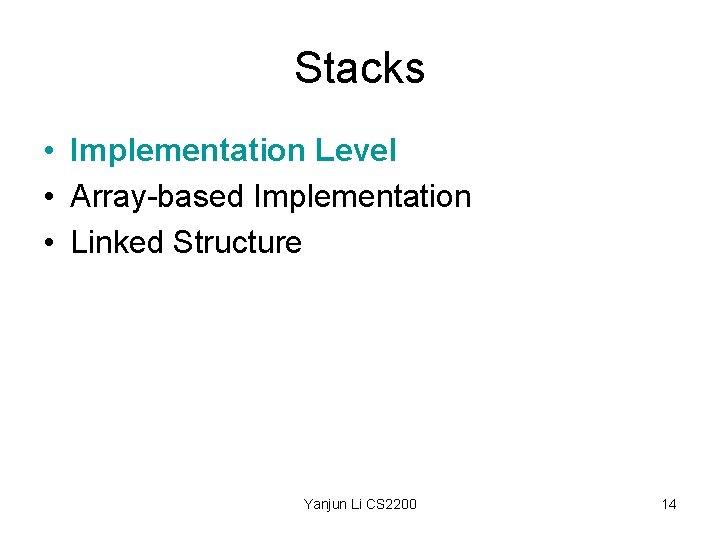 Stacks

• Implementation Level
• Array-based Implementation
• Linked Structure

Yanjun Li CS2200

14